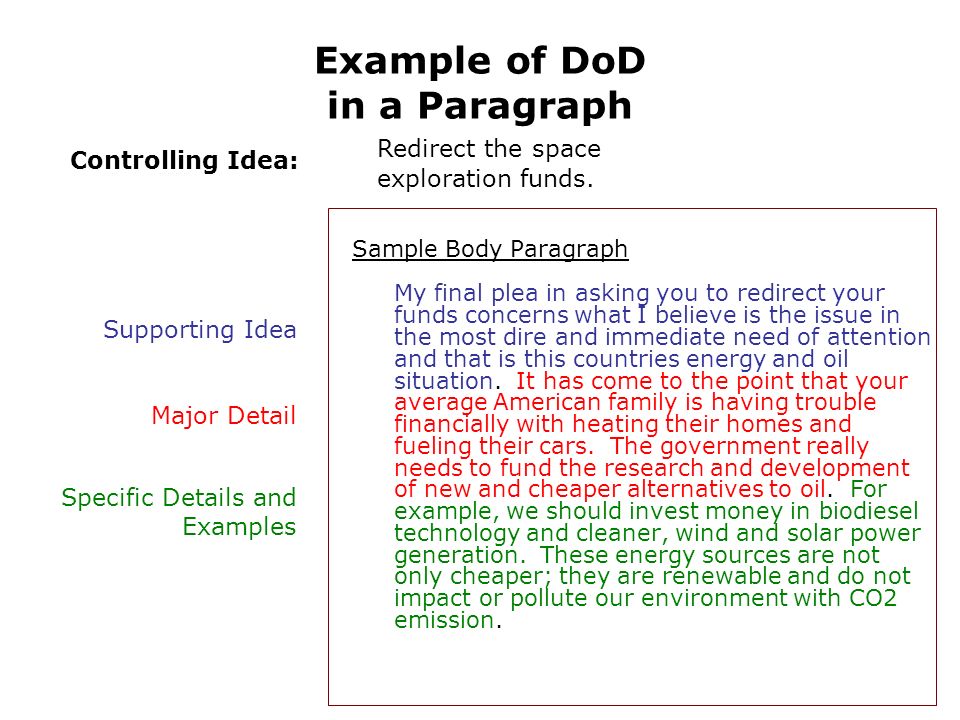 Example of DoD in a Paragraph

Controlling Idea:

Redirect the space exploration funds.

Supporting Idea

Major Detail

Specific Details and Examples

Sample Body Paragraph

My final plea in asking you to redirect your funds concerns what I believe is the issue in the most dire and immediate need of attention and that is this countries energy and oil situation. It has come to the point that your average American family is having trouble financially with heating their homes and fueling their cars. The government really needs to fund the research and development of new and cheaper alternatives to oil. For example, we should invest money in biodiesel technology and cleaner, wind and solar power generation. These energy sources are not only cheaper; they are renewable and do not impact or pollute our environment with CO2 emission.